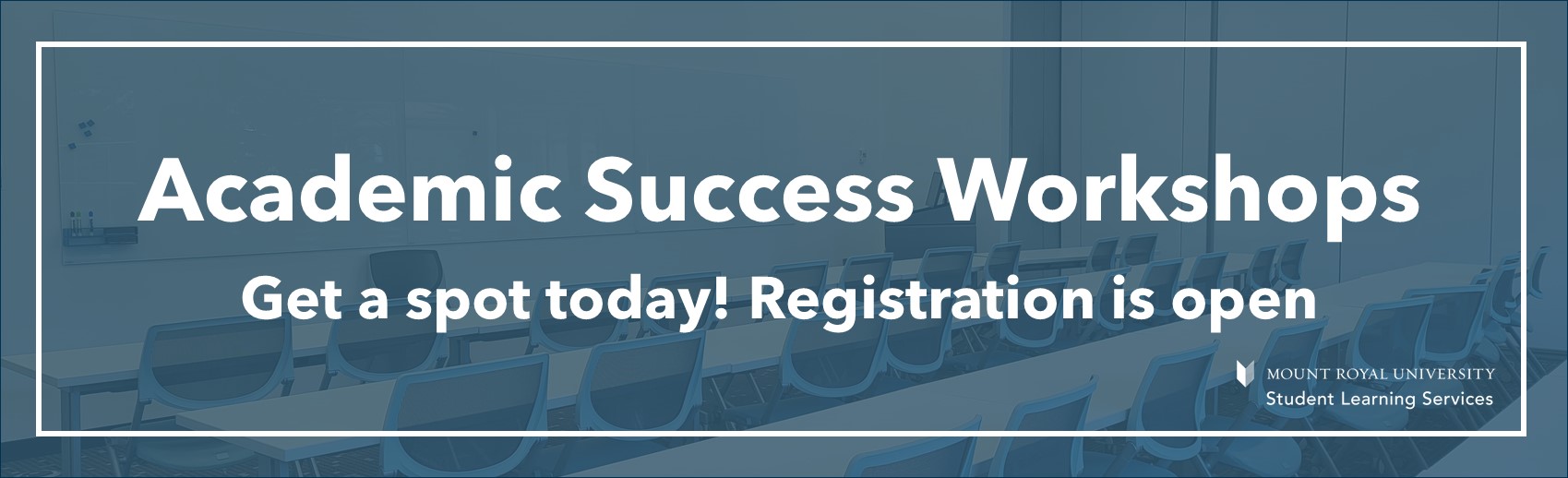 Academic Success Workshops

Get a spot today! Registration is open

MOUNT ROYAL UNIVERSITY
Student Learning Services